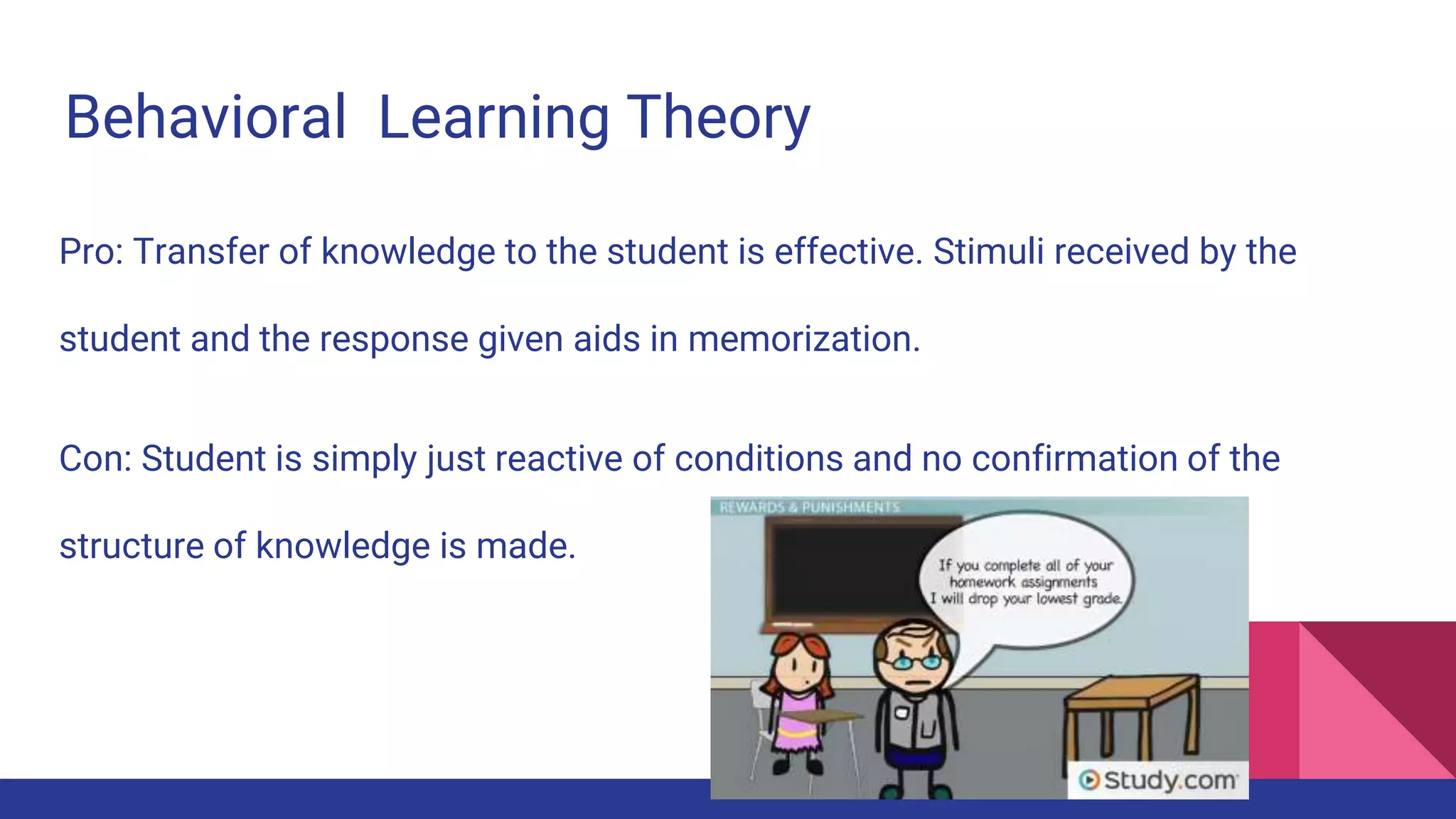 Behavioral Learning Theory

Pro: Transfer of knowledge to the student is effective. Stimuli received by the student and the response given aids in memorization.

Con: Student is simply just reactive of conditions and no confirmation of the structure of knowledge is made.

REWARDS & PUNISHMENTS

If you complete all of your homework assignments I will drop your lowest grade.

Study.com